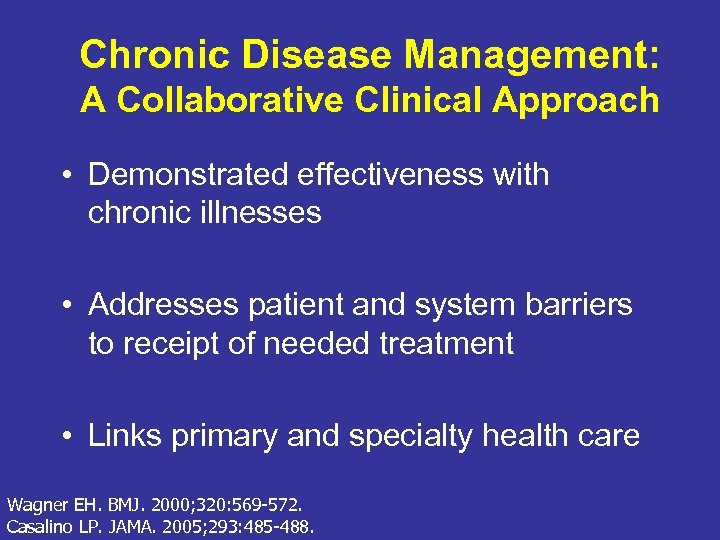 Chronic Disease Management:
A Collaborative Clinical Approach

• Demonstrated effectiveness with chronic illnesses

• Addresses patient and system barriers to receipt of needed treatment

• Links primary and specialty health care

Wagner EH. BMJ. 2000;320:569-572.
Casalino LP. JAMA. 2005;293:485-488.